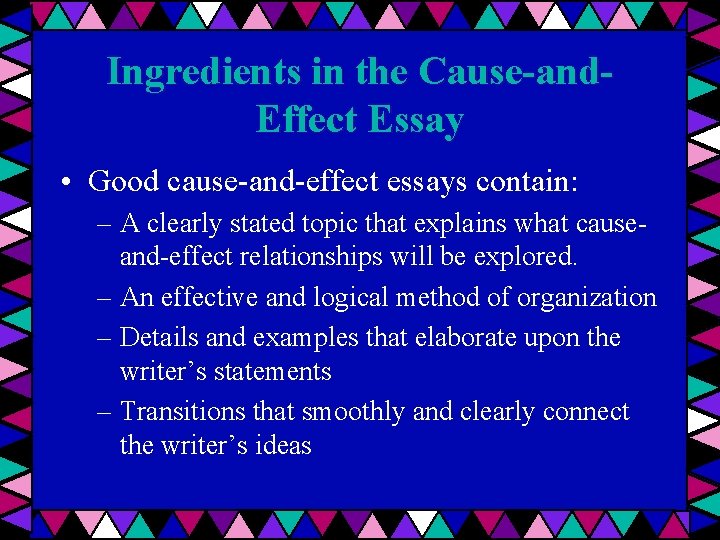 Ingredients in the Cause-and-Effect Essay

• Good cause-and-effect essays contain:
– A clearly stated topic that explains what cause-and-effect relationships will be explored.
– An effective and logical method of organization
– Details and examples that elaborate upon the writer's statements
– Transitions that smoothly and clearly connect the writer's ideas